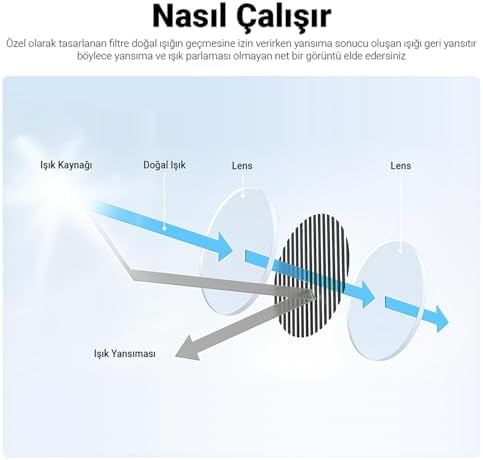 Nasıl Çalışır

Özel olarak tasarlanan filtre doğal ışığın geçmesine izin verirken yansıma sonucu oluşan ışığı geri yansıtır böylece yansıma ve ışık parlaması olmayan net bir görüntü elde edersiniz

Işık Kaynağı

Doğal Işık

Lens

Lens

Işık Yansıması